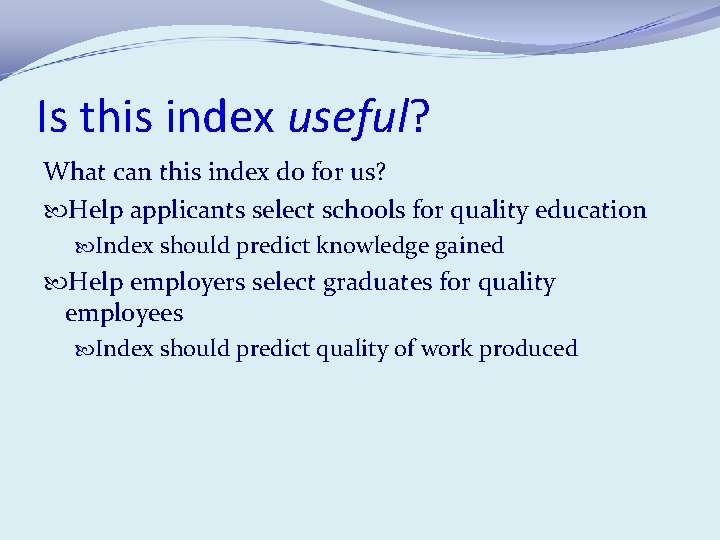 Is this index useful?

What can this index do for us?

Help applicants select schools for quality education

Index should predict knowledge gained

Help employers select graduates for quality employees

Index should predict quality of work produced